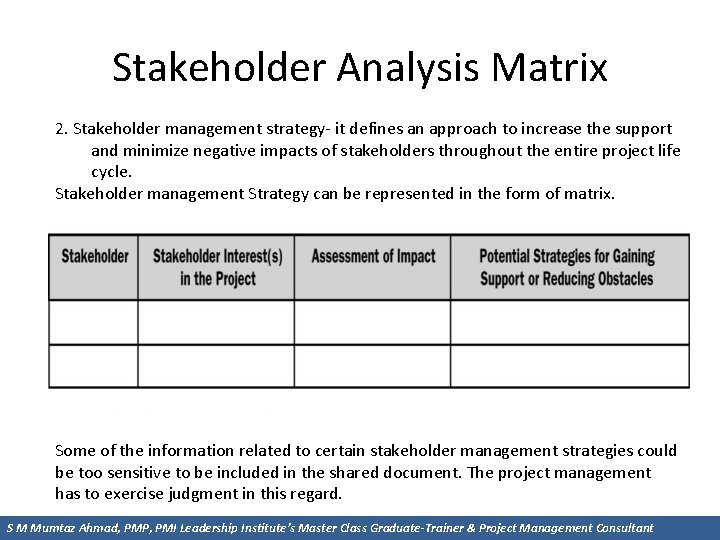 Stakeholder Analysis Matrix

2. Stakeholder management strategy- it defines an approach to increase the support and minimize negative impacts of stakeholders throughout the entire project life cycle.

Stakeholder management Strategy can be represented in the form of matrix.

| Stakeholder | Stakeholder Interest(s) in the Project | Assessment of Impact | Potential Strategies for Gaining Support or Reducing Obstacles |
|---|---|---|---|
| | | | |
| | | | |

Some of the information related to certain stakeholder management strategies could be too sensitive to be included in the shared document. The project management has to exercise judgment in this regard.

S M Mumtaz Ahmad, PMP, PMI Leadership Institute's Master Class Graduate-Trainer & Project Management Consultant